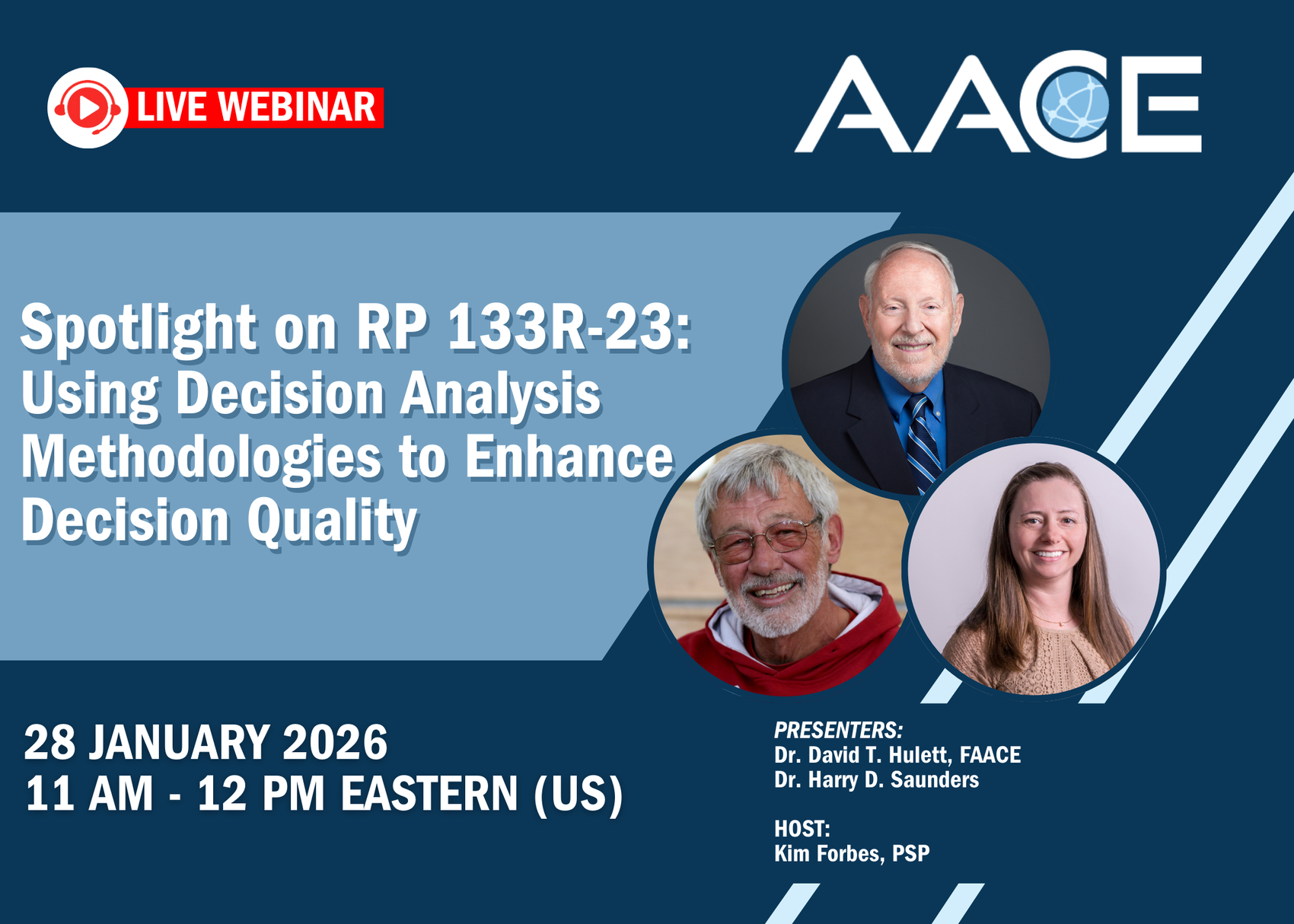 LIVE WEBINAR

AACE

Spotlight on RP 133R-23: Using Decision Analysis Methodologies to Enhance Decision Quality

28 JANUARY 2026
11 AM - 12 PM EASTERN (US)

PRESENTERS:
Dr. David T. Hulett, FAACE
Dr. Harry D. Saunders

HOST:
Kim Forbes, PSP